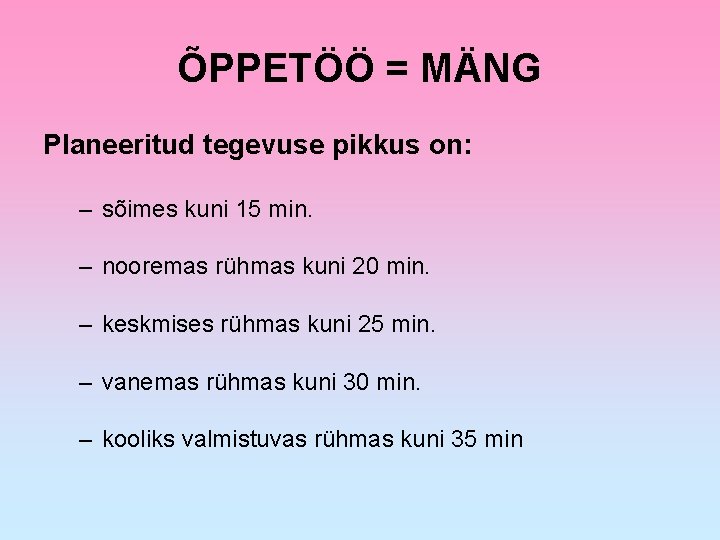 ÕPPETÖÖ = MÄNG

Planeeritud tegevuse pikkus on:

– sõimes kuni 15 min.

– nooremas rühmas kuni 20 min.

– keskmises rühmas kuni 25 min.

– vanemas rühmas kuni 30 min.

– kooliks valmistuvas rühmas kuni 35 min